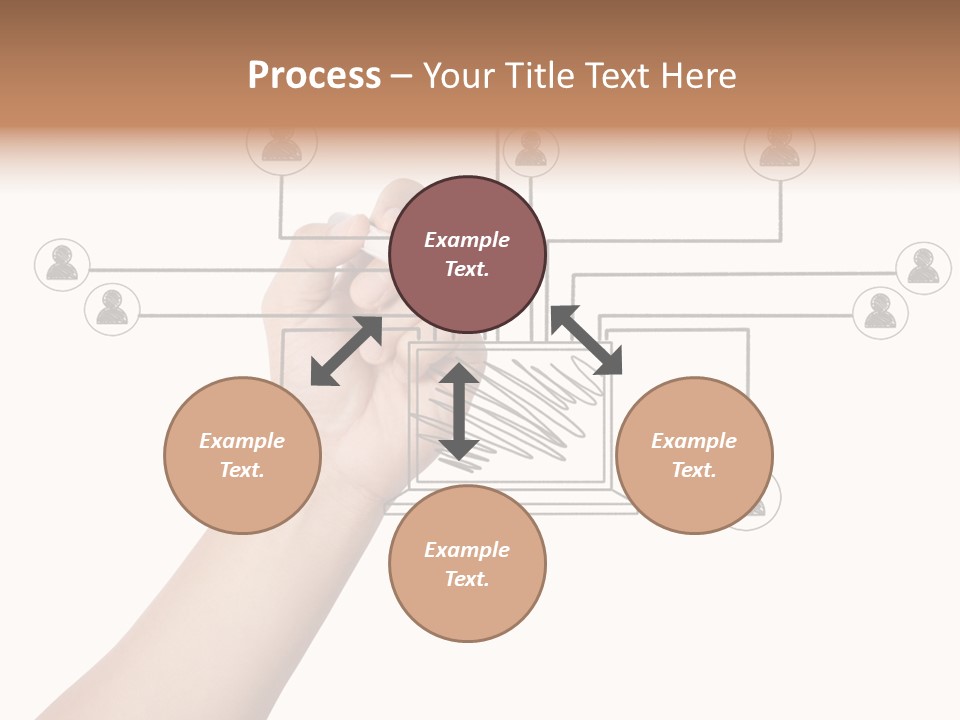 Process – Your Title Text Here

Example Text.

Example Text.

Example Text.

Example Text.